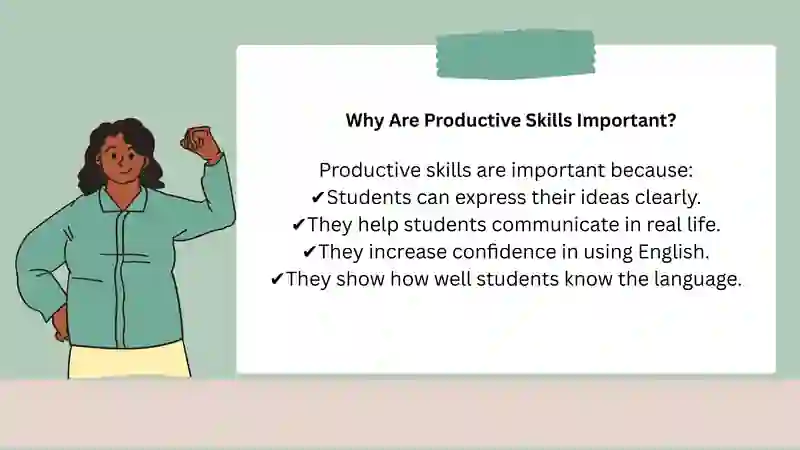 Why Are Productive Skills Important?

Productive skills are important because:
✔Students can express their ideas clearly.
✔They help students communicate in real life.
✔They increase confidence in using English.
✔They show how well students know the language.